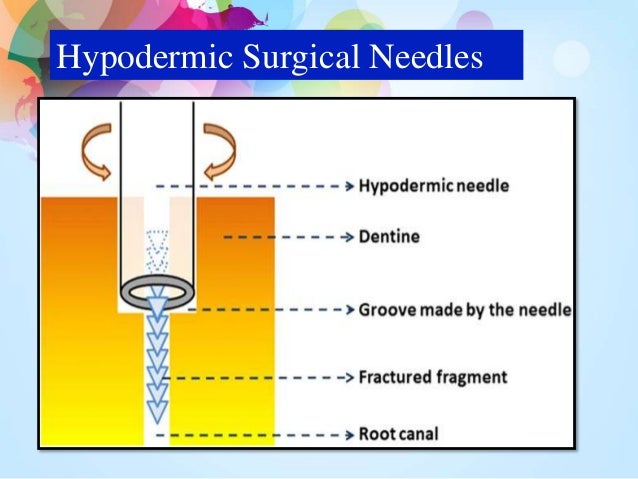 Hypodermic Surgical Needles

Hypodermic needle

Dentine

Groove made by the needle

Fractured fragment

Root canal